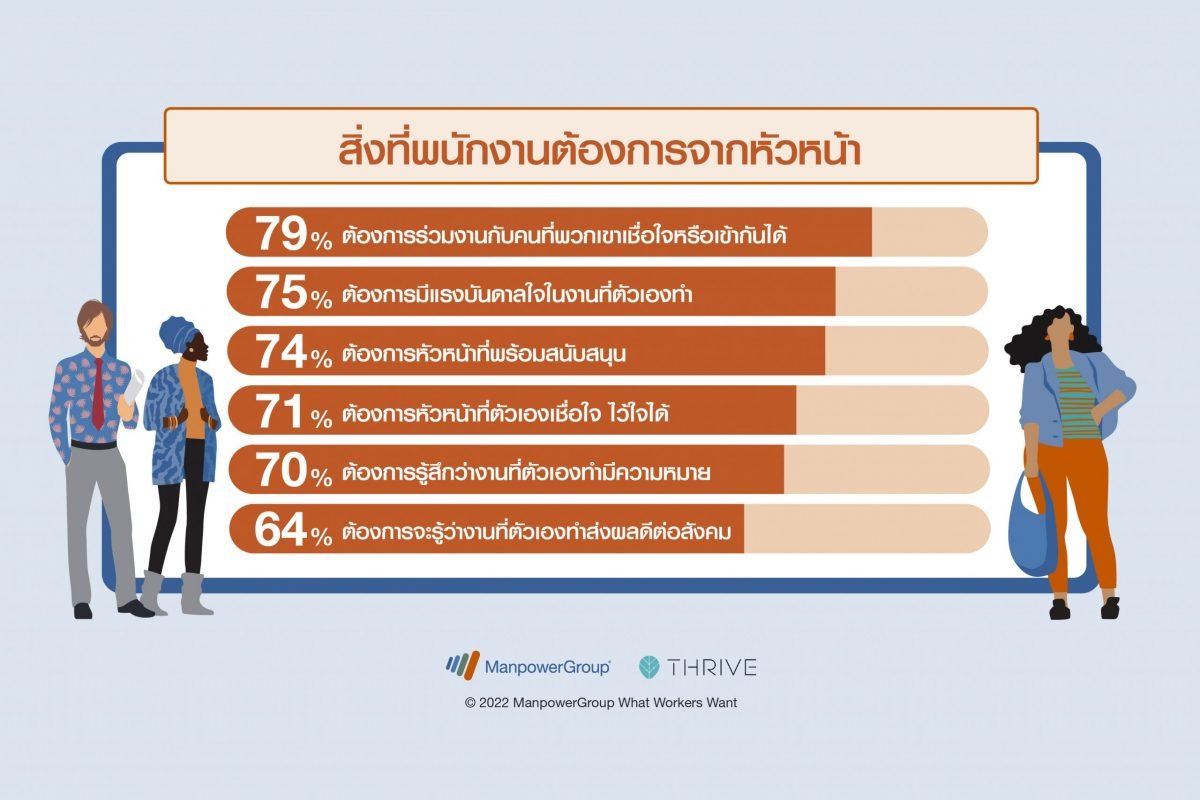 สิ่งที่พนักงานต้องการจากหัวหน้า

79% ต้องการร่วมงานกับคนที่พวกเขาเชื่อใจหรือเข้ากันได้

75% ต้องการมีแรงบันดาลใจในงานที่ตัวเองทำ

74% ต้องการหัวหน้าที่พร้อมสนับสนุน

71% ต้องการหัวหน้าที่ตัวเองเชื่อใจ ไว้ใจได้

70% ต้องการรู้สึกว่างานที่ตัวเองทำมีความหมาย

64% ต้องการจะรู้ว่างานที่ตัวเองทำส่งผลดีต่อสังคม

ManpowerGroup THRIVE

© 2022 ManpowerGroup What Workers Want